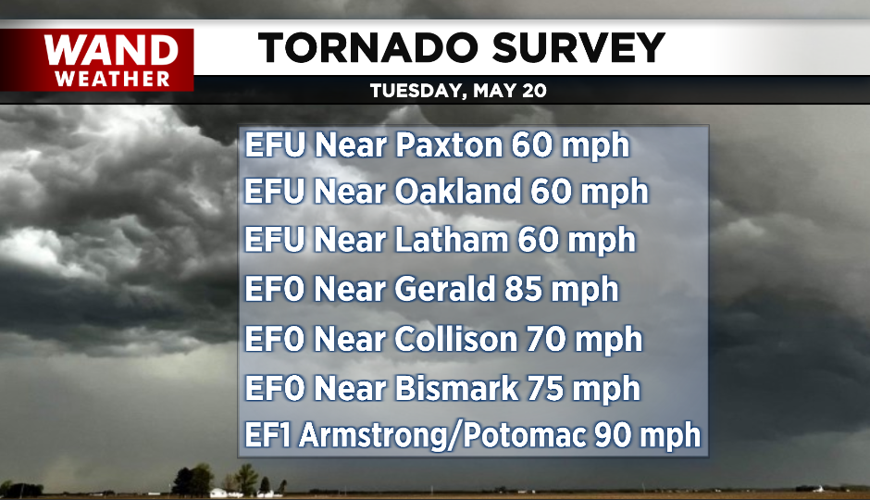 WAND WEATHER

TORNADO SURVEY

TUESDAY, MAY 20

EFU Near Paxton 60 mph
EFU Near Oakland 60 mph
EFU Near Latham 60 mph
EF0 Near Gerald 85 mph
EF0 Near Collison 70 mph
EF0 Near Bismark 75 mph
EF1 Armstrong/Potomac 90 mph